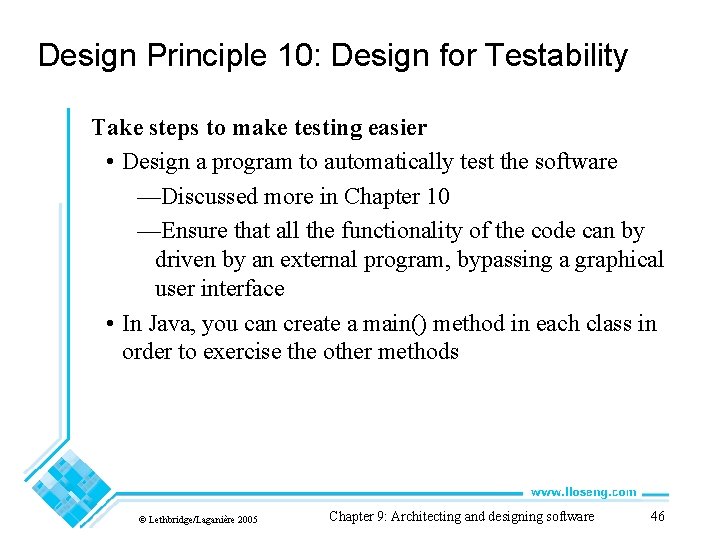 Design Principle 10: Design for Testability

Take steps to make testing easier

• Design a program to automatically test the software

—Discussed more in Chapter 10

—Ensure that all the functionality of the code can by driven by an external program, bypassing a graphical user interface

• In Java, you can create a main() method in each class in order to exercise the other methods

www.lloseng.com

© Lethbridge/Laganière 2005

Chapter 9: Architecting and designing software

46